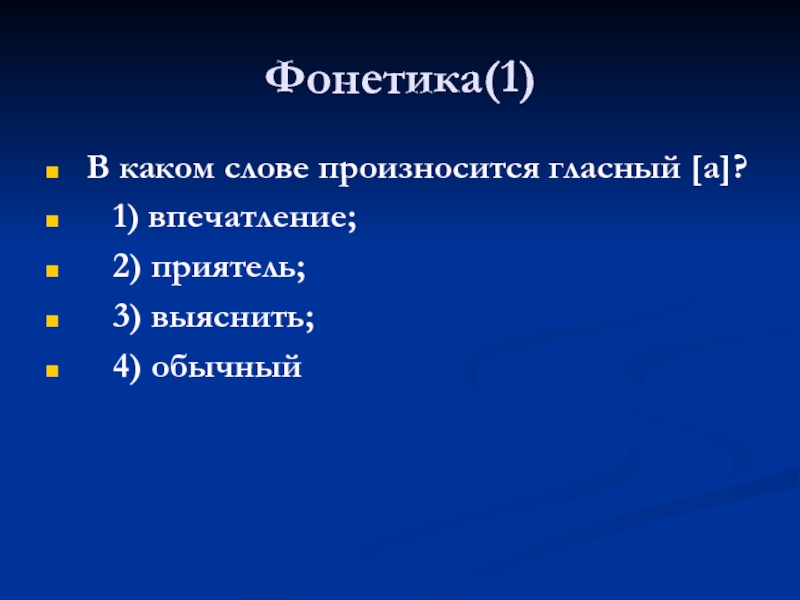 Фонетика(1)

В каком слове произносится гласный [а]?

1) впечатление;

2) приятель;

3) выяснить;

4) обычный